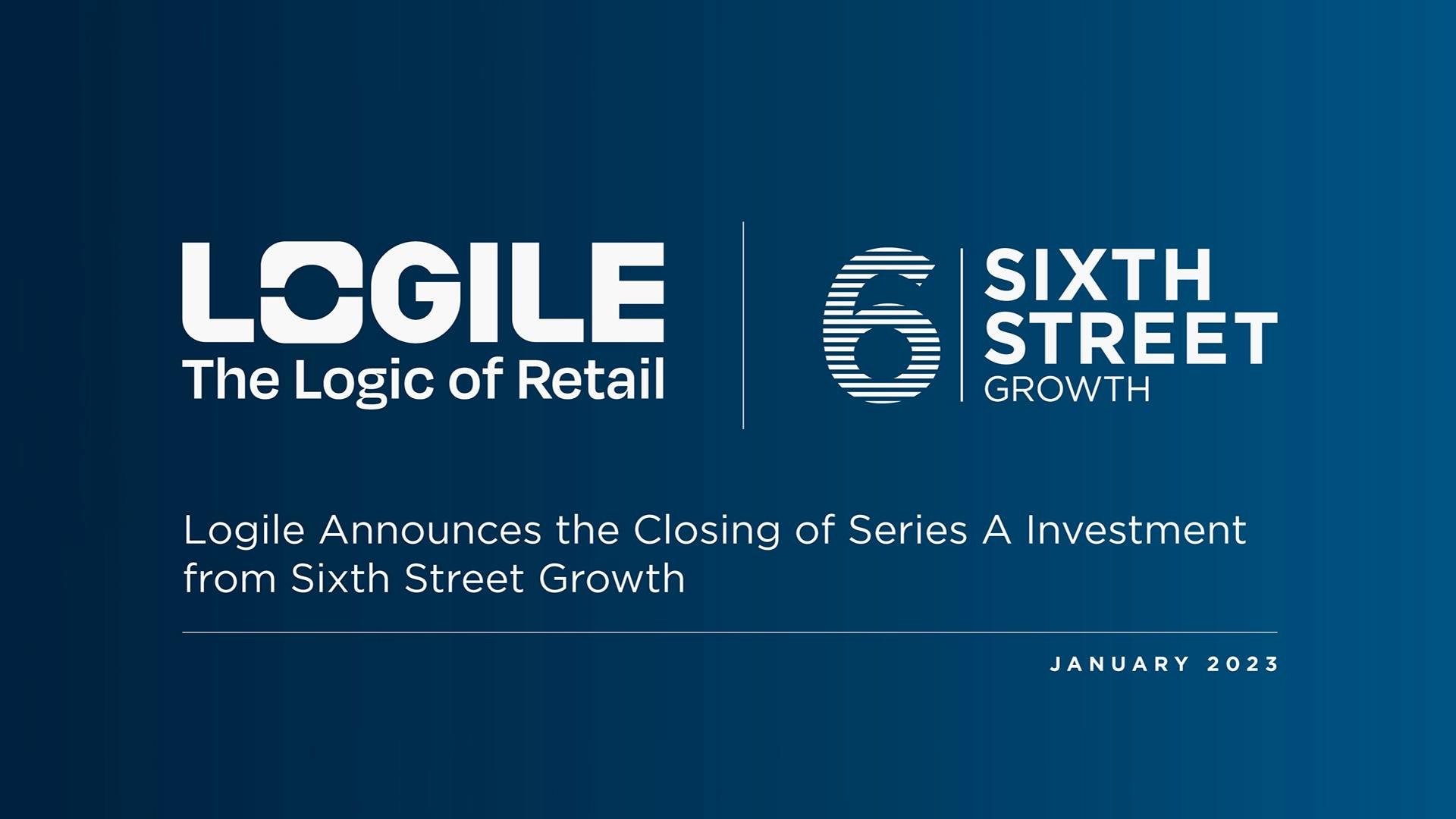 LOGILE
The Logic of Retail

6 SIXTH STREET GROWTH

Logile Announces the Closing of Series A Investment from Sixth Street Growth

JANUARY 2023